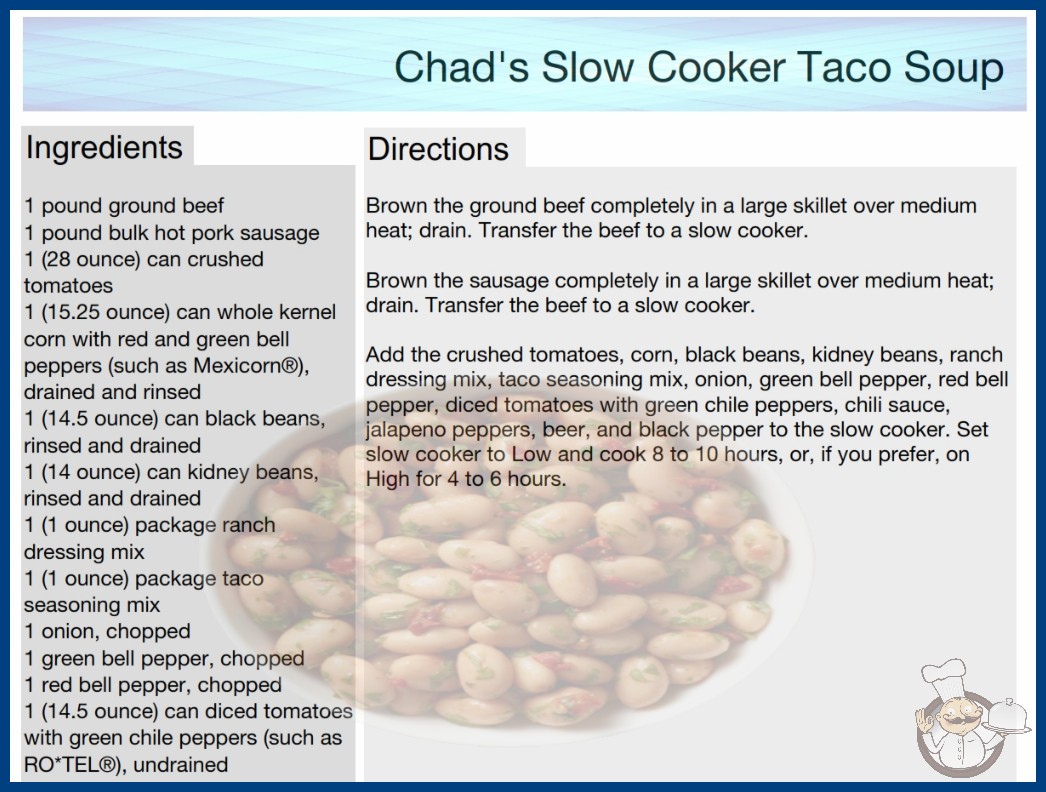 Chad's Slow Cooker Taco Soup

Ingredients

1 pound ground beef
1 pound bulk hot pork sausage
1 (28 ounce) can crushed tomatoes
1 (15.25 ounce) can whole kernel corn with red and green bell peppers (such as Mexicorn®), drained and rinsed
1 (14.5 ounce) can black beans, rinsed and drained
1 (14 ounce) can kidney beans, rinsed and drained
1 (1 ounce) package ranch dressing mix
1 (1 ounce) package taco seasoning mix
1 onion, chopped
1 green bell pepper, chopped
1 red bell pepper, chopped
1 (14.5 ounce) can diced tomatoes with green chile peppers (such as RO*TEL®), undrained

Directions

Brown the ground beef completely in a large skillet over medium heat; drain. Transfer the beef to a slow cooker.

Brown the sausage completely in a large skillet over medium heat; drain. Transfer the beef to a slow cooker.

Add the crushed tomatoes, corn, black beans, kidney beans, ranch dressing mix, taco seasoning mix, onion, green bell pepper, red bell pepper, diced tomatoes with green chile peppers, chili sauce, jalapeno peppers, beer, and black pepper to the slow cooker. Set slow cooker to Low and cook 8 to 10 hours, or, if you prefer, on High for 4 to 6 hours.